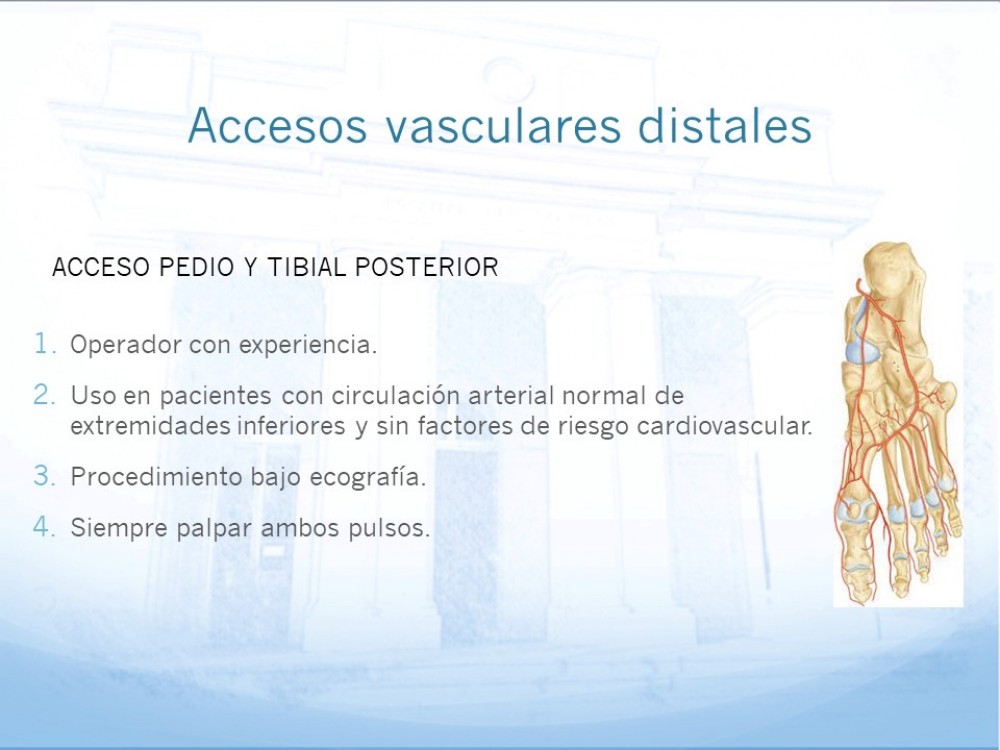 Accesos vasculares distales

ACCESO PEDIO Y TIBIAL POSTERIOR

1. Operador con experiencia.
2. Uso en pacientes con circulación arterial normal de extremidades inferiores y sin factores de riesgo cardiovascular.
3. Procedimiento bajo ecografía.
4. Siempre palpar ambos pulsos.